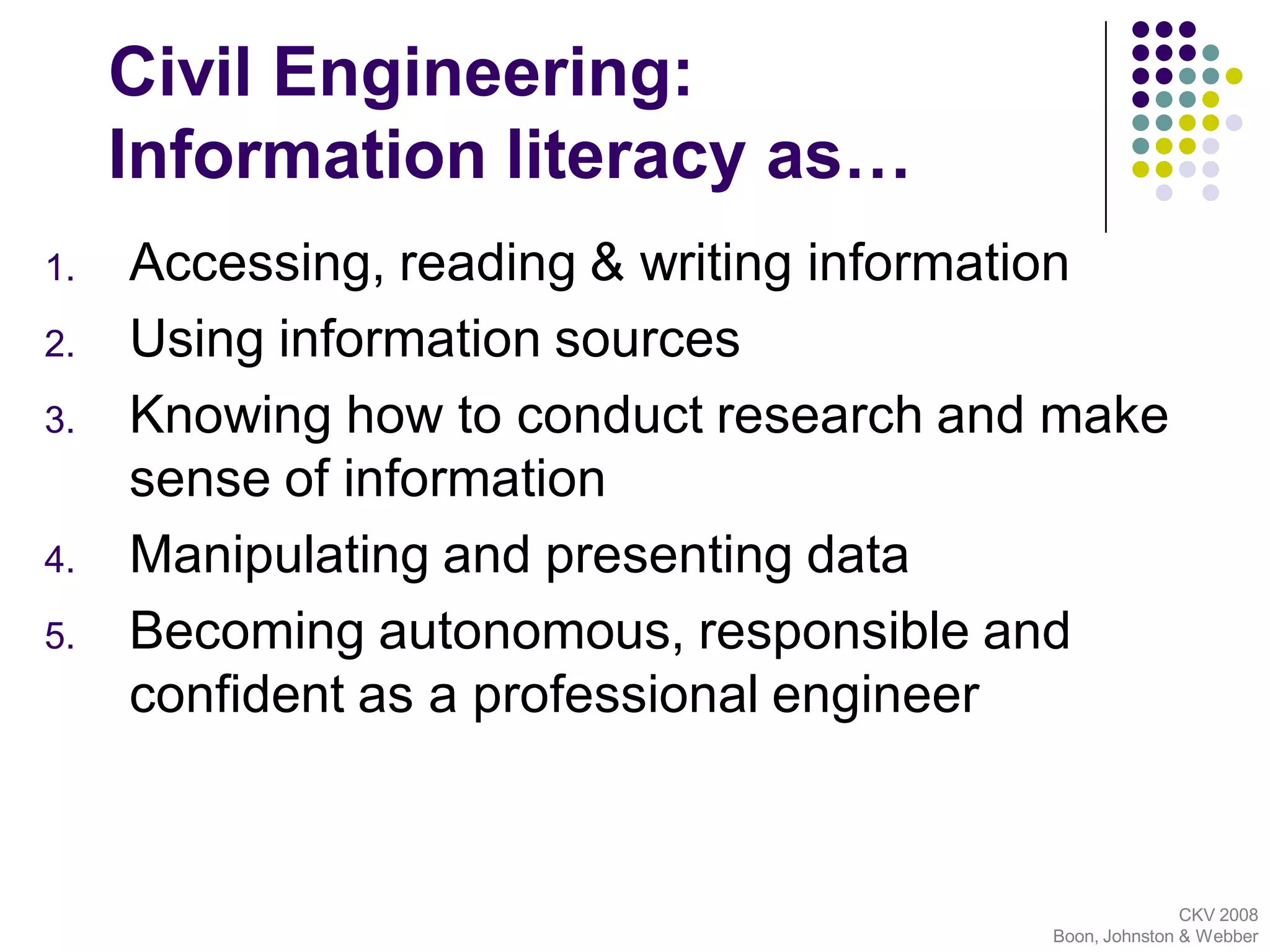 Civil Engineering: Information literacy as…

1. Accessing, reading & writing information
2. Using information sources
3. Knowing how to conduct research and make sense of information
4. Manipulating and presenting data
5. Becoming autonomous, responsible and confident as a professional engineer

CKV 2008
Boon, Johnston & Webber